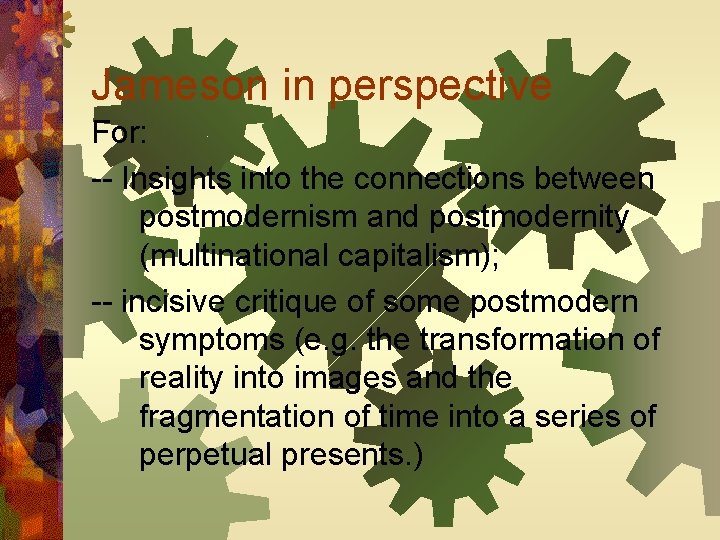 Jameson in perspective

For:

-- Insights into the connections between postmodernism and postmodernity (multinational capitalism);

-- incisive critique of some postmodern symptoms (e.g. the transformation of reality into images and the fragmentation of time into a series of perpetual presents.)